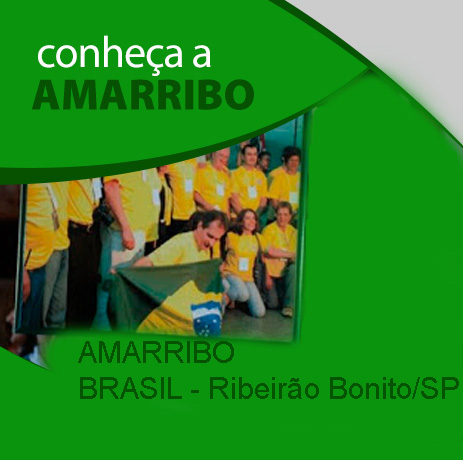 conheça a
AMARRIBO

AMARRIBO
BRASIL - Ribeirão Bonito/SP